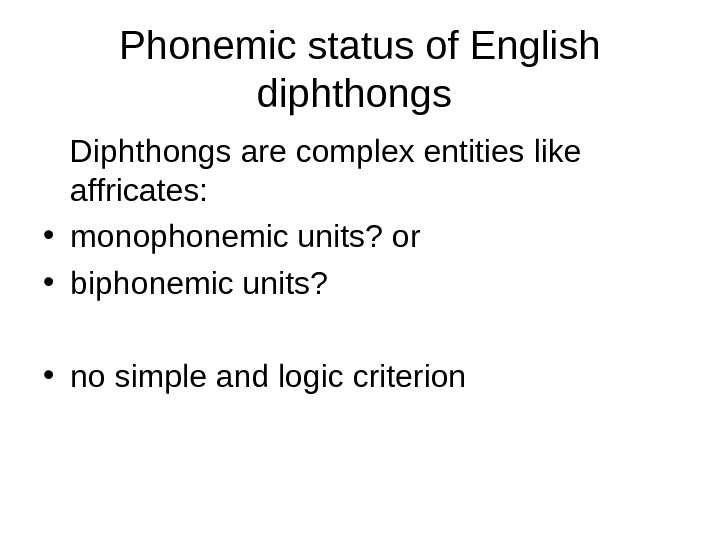 Phonemic status of English diphthongs

Diphthongs are complex entities like affricates:

• monophonemic units? or
• biphonemic units?

• no simple and logic criterion